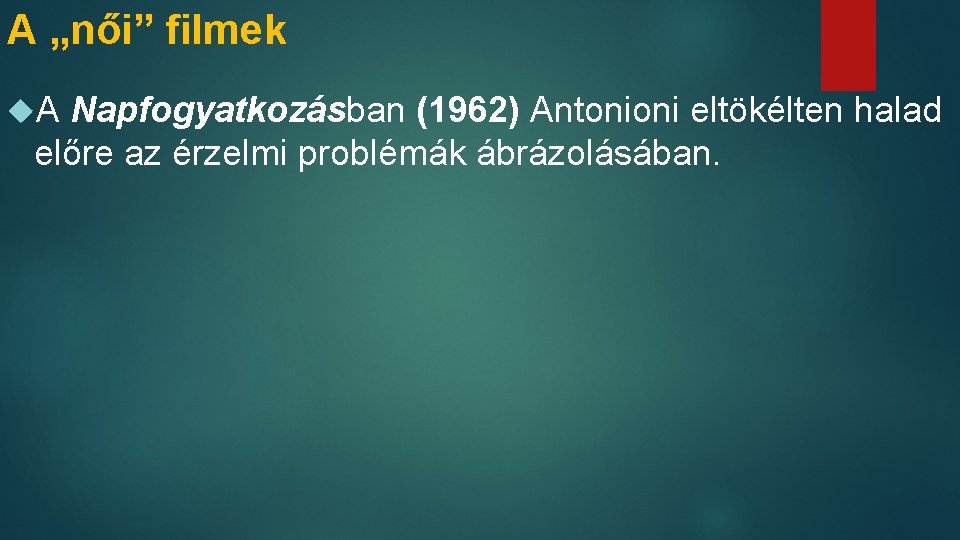 A „női” filmek

A Napfogyatkozásban (1962) Antonioni eltökélten halad előre az érzelmi problémák ábrázolásában.